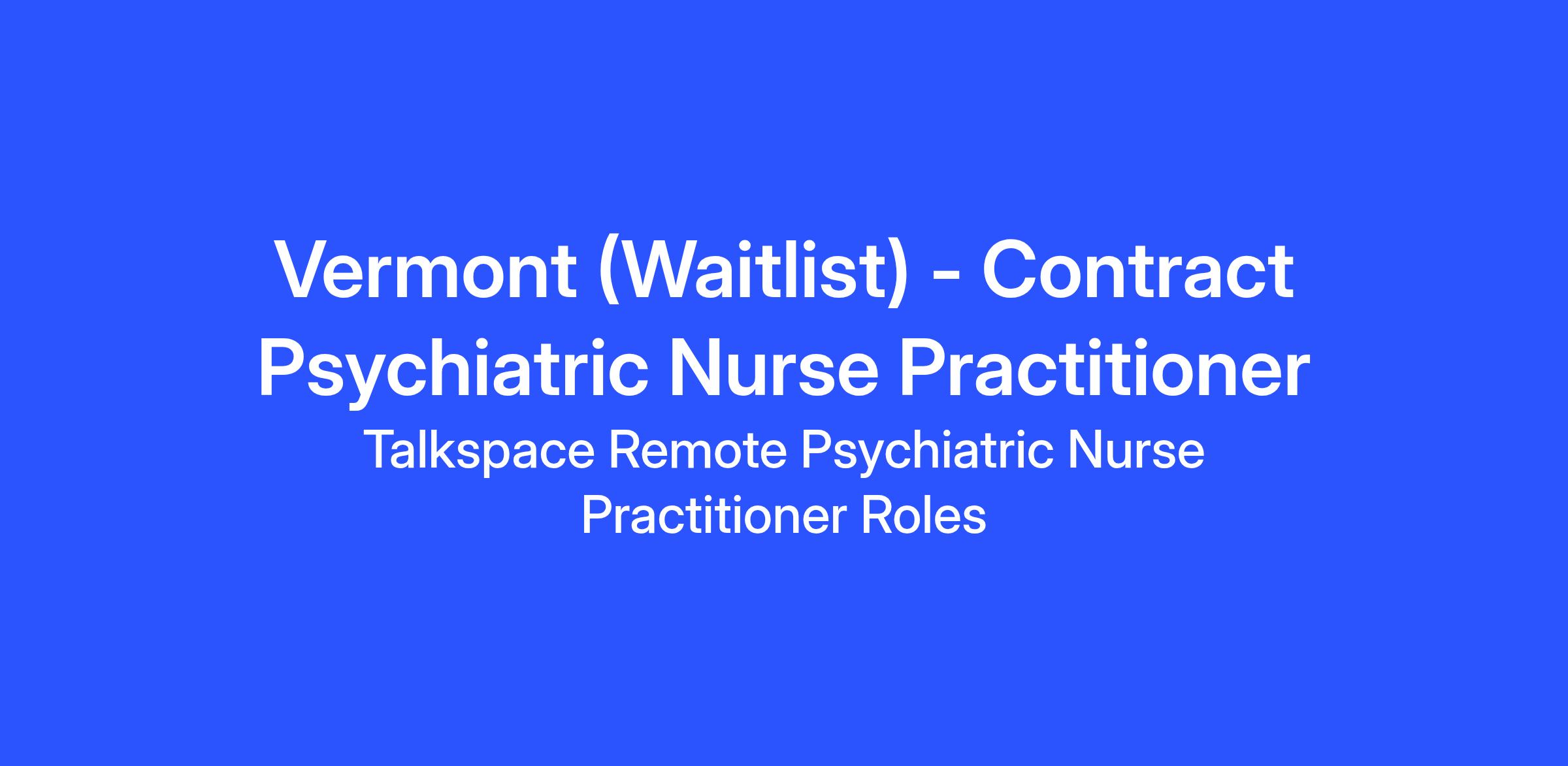 Vermont (Waitlist) - Contract Psychiatric Nurse Practitioner

Talkspace Remote Psychiatric Nurse Practitioner Roles